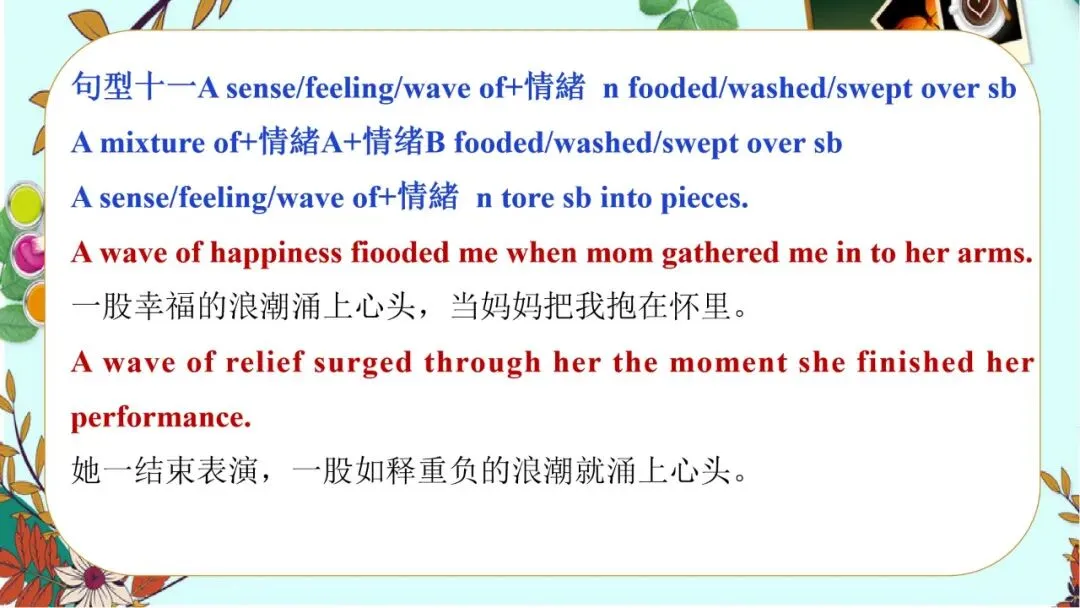 句型十一A sense/feeling/wave of+情緒 n fooded/washed/swept over sb
A mixture of+情緒A+情绪B fooded/washed/swept over sb
A sense/feeling/wave of+情緒 n tore sb into pieces.
A wave of happiness fiooded me when mom gathered me in to her arms.
一股幸福的浪潮涌上心头，当妈妈把我抱在怀里。
A wave of relief surged through her the moment she finished her performance.
她一结束表演，一股如释重负的浪潮就涌上心头。